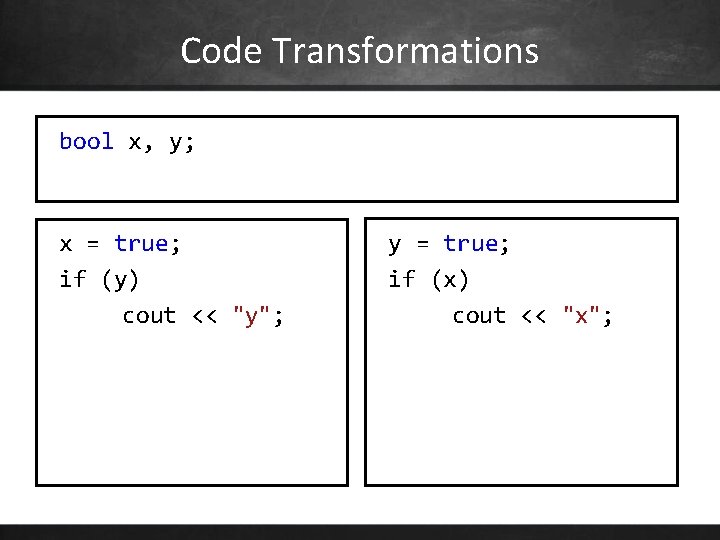 Code Transformations

bool x, y;

x = true;
if (y)
    cout << "y";

y = true;
if (x)
    cout << "x";